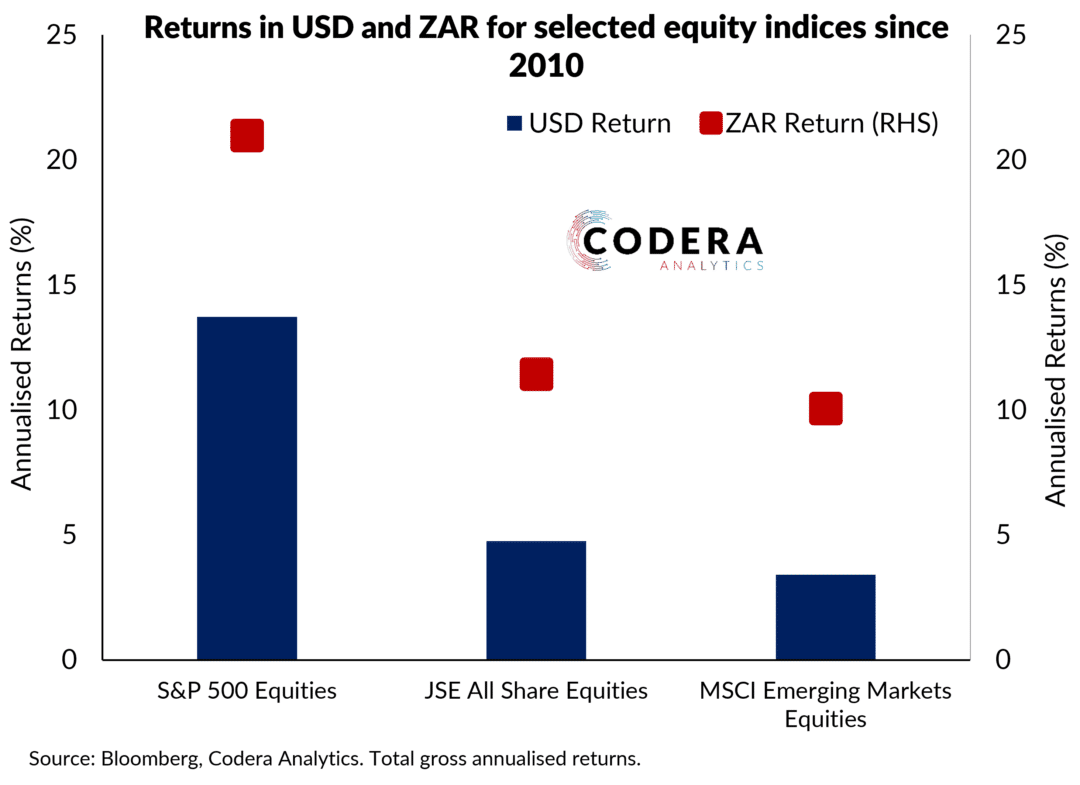 Returns in USD and ZAR for selected equity indices since 2010

USD Return
ZAR Return (RHS)

CODERA
ANALYTICS

Annualised Returns (%)

25
20
15
10
5
0

Annualised Returns (%)

25
20
15
10
5
0

S&P 500 Equities
JSE All Share Equities
MSCI Emerging Markets Equities

Source: Bloomberg, Codera Analytics. Total gross annualised returns.